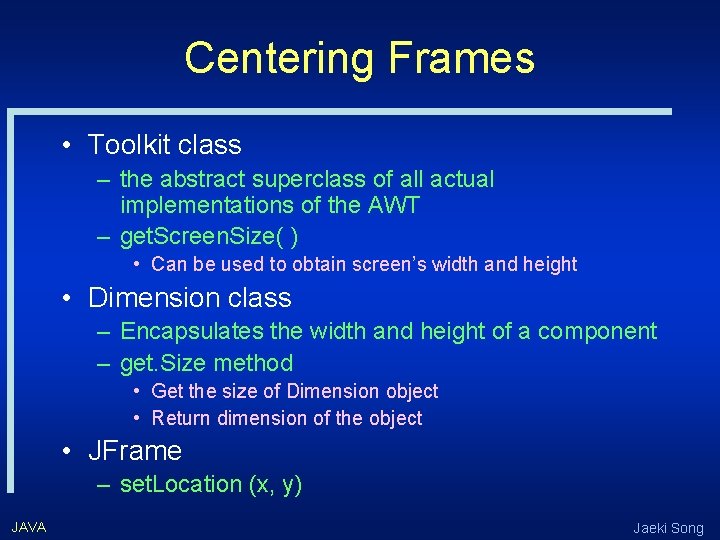 Centering Frames

• Toolkit class
– the abstract superclass of all actual implementations of the AWT
– getScreenSize( )
• Can be used to obtain screen's width and height

• Dimension class
– Encapsulates the width and height of a component
– get.Size method
• Get the size of Dimension object
• Return dimension of the object

• JFrame
– setLocation (x, y)

JAVA

Jaeki Song